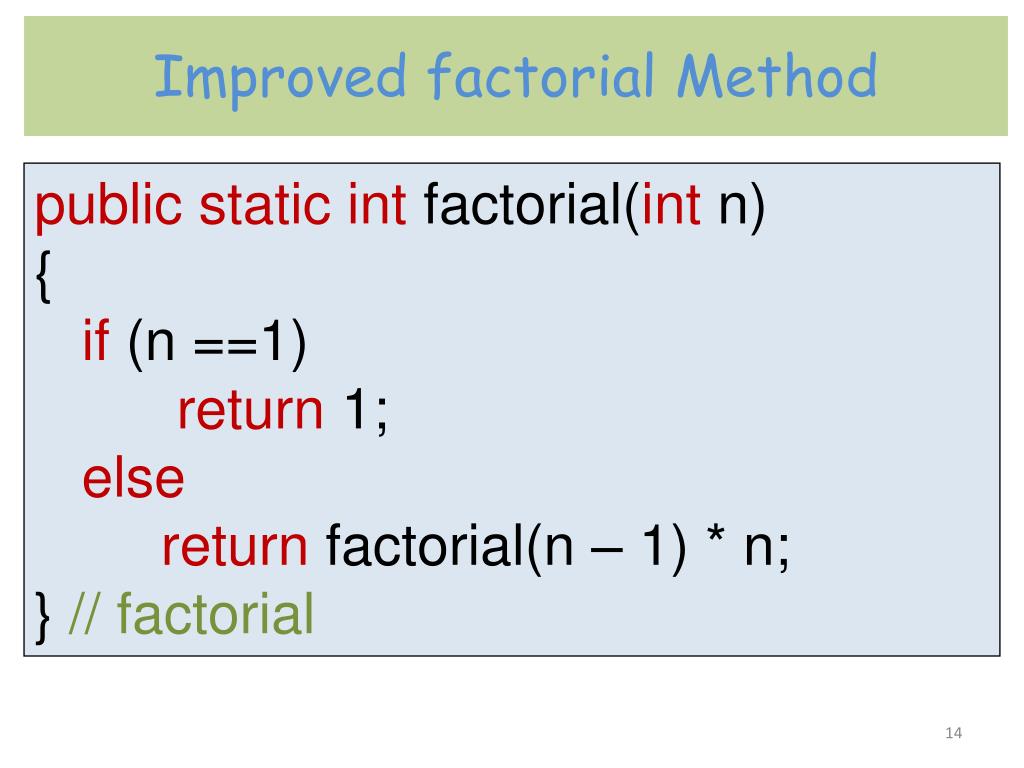 Improved factorial Method

public static int factorial(int n)
{
  if (n ==1)
       return 1;
  else
       return factorial(n – 1) * n;
} // factorial

14